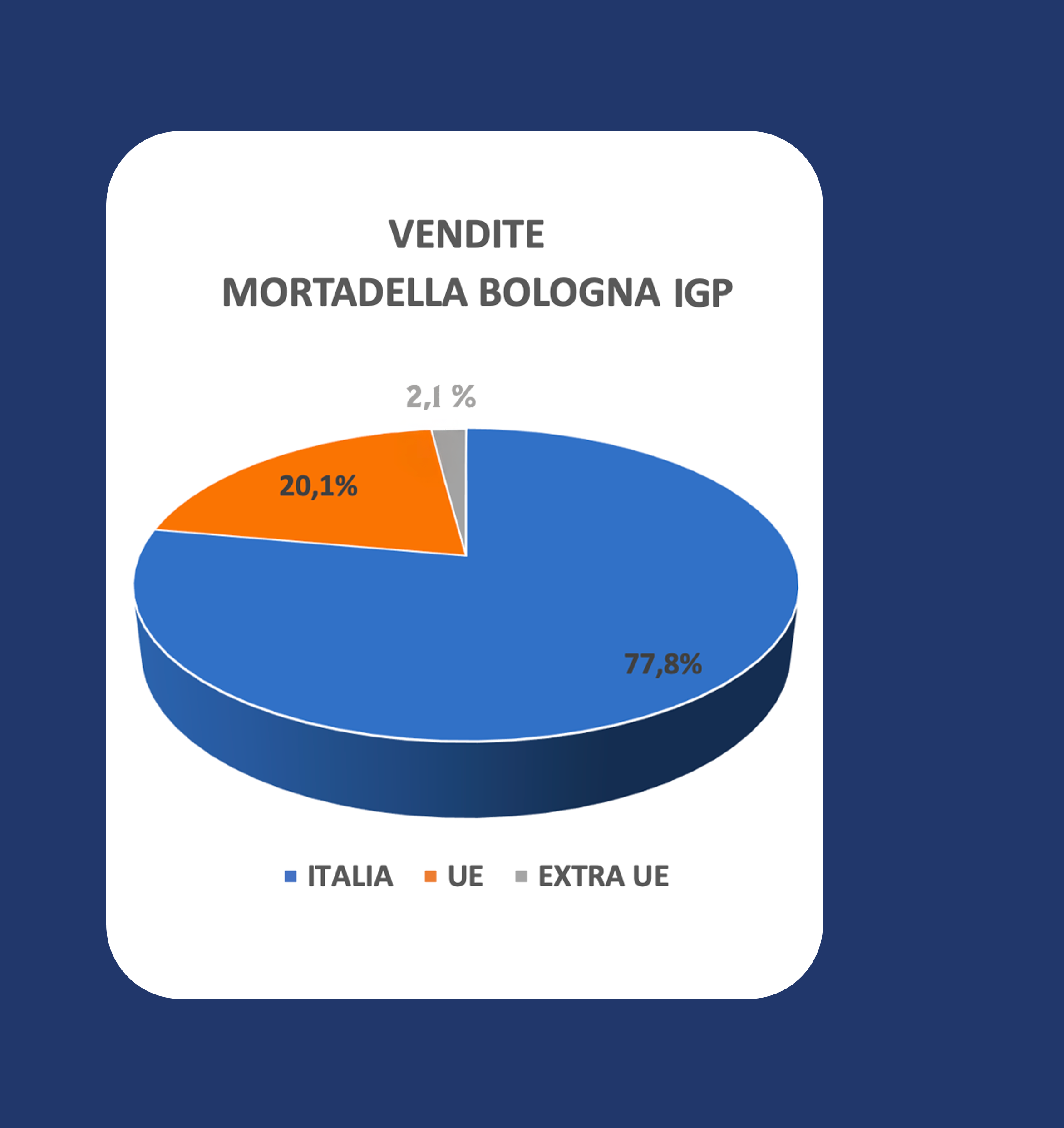 VENDITE
MORTADELLA BOLOGNA IGP

2,1 %

20,1%

77,8%

ITALIA UE EXTRA UE